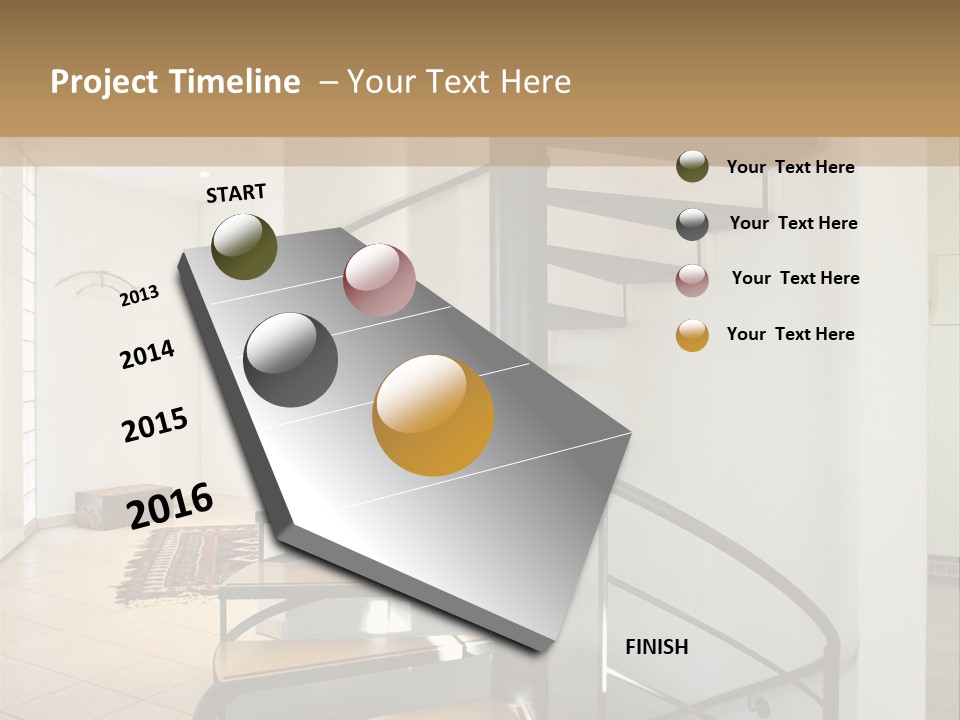 Project Timeline – Your Text Here

START

2013

2014

2015

2016

FINISH

Your Text Here

Your Text Here

Your Text Here

Your Text Here